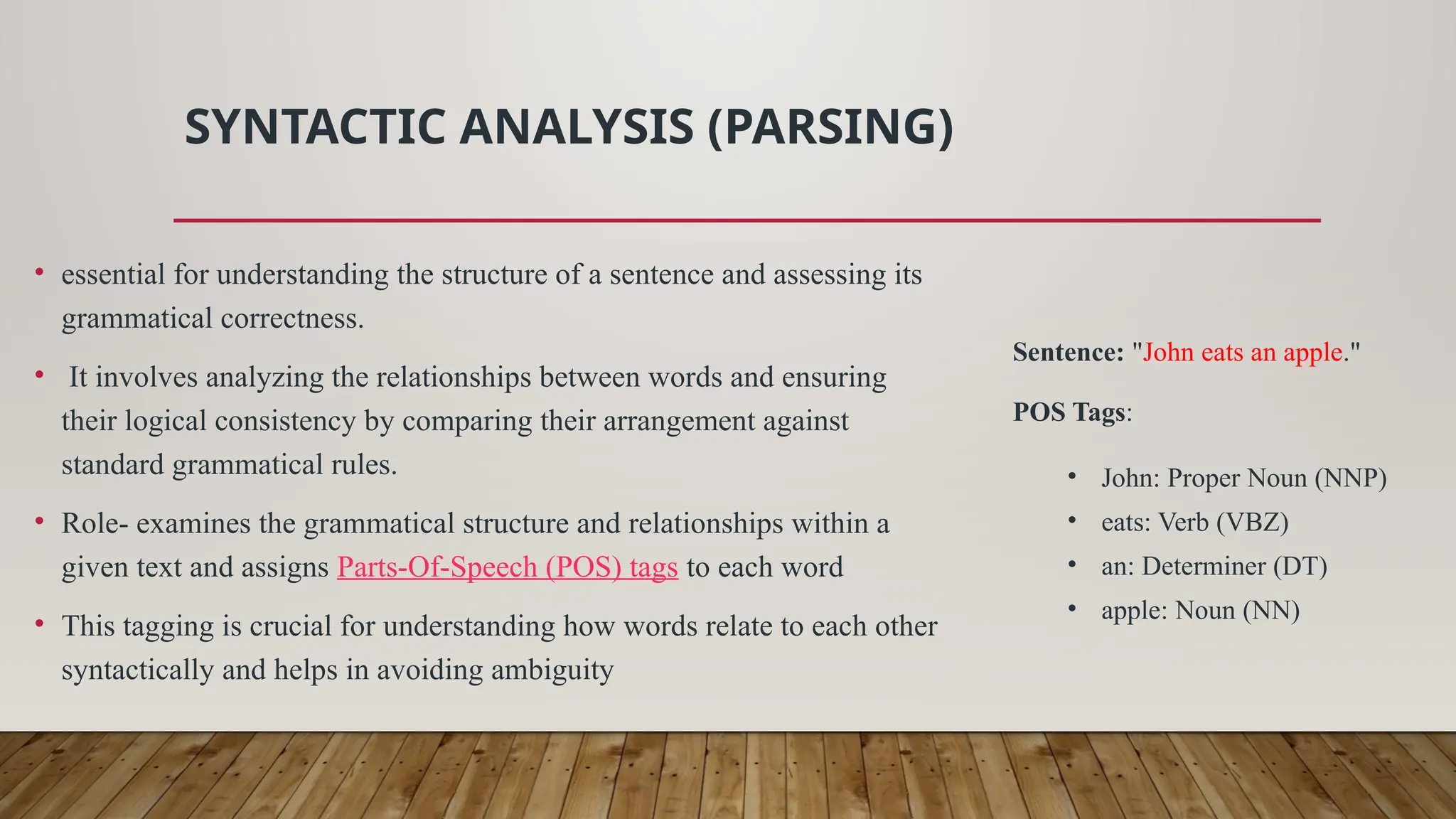 SYNTACTIC ANALYSIS (PARSING)

• essential for understanding the structure of a sentence and assessing its grammatical correctness.

• It involves analyzing the relationships between words and ensuring their logical consistency by comparing their arrangement against standard grammatical rules.

• Role- examines the grammatical structure and relationships within a given text and assigns Parts-Of-Speech (POS) tags to each word

• This tagging is crucial for understanding how words relate to each other syntactically and helps in avoiding ambiguity

Sentence: "John eats an apple."

POS Tags:

• John: Proper Noun (NNP)
• eats: Verb (VBZ)
• an: Determiner (DT)
• apple: Noun (NN)